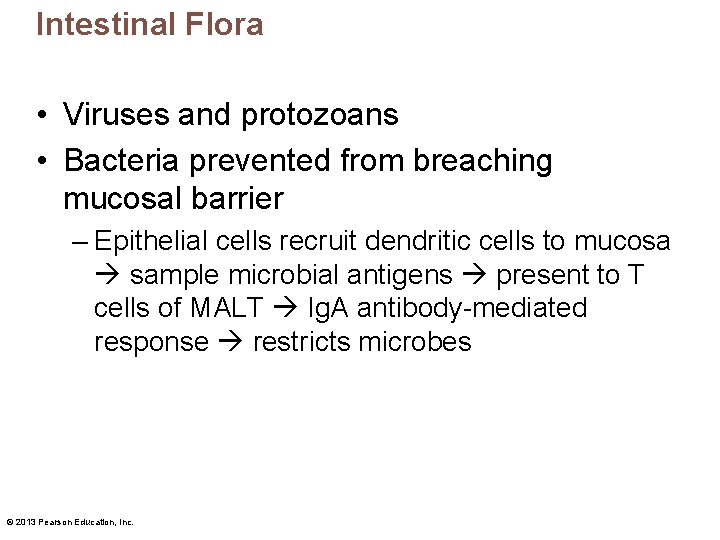 Intestinal Flora

• Viruses and protozoans
• Bacteria prevented from breaching mucosal barrier
– Epithelial cells recruit dendritic cells to mucosa → sample microbial antigens → present to T cells of MALT → IgA antibody-mediated response → restricts microbes

© 2013 Pearson Education, Inc.